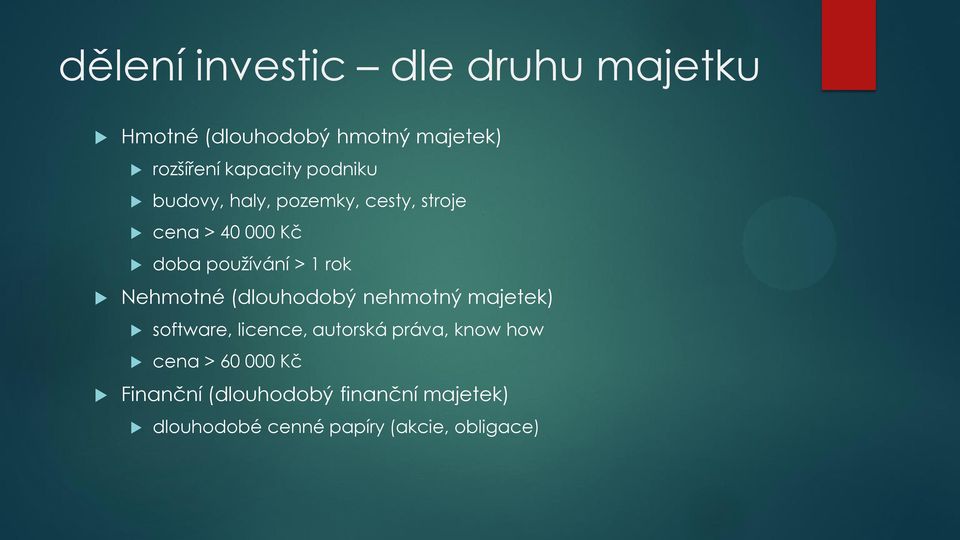 dělení investic – dle druhu majetku

Hmotné (dlouhodobý hmotný majetek)

rozšíření kapacity podniku

budovy, haly, pozemky, cesty, stroje

cena > 40 000 Kč

doba používání > 1 rok

Nehmotné (dlouhodobý nehmotný majetek)

software, licence, autorská práva, know how

cena > 60 000 Kč

Finanční (dlouhodobý finanční majetek)

dlouhodobé cenné papíry (akcie, obligace)